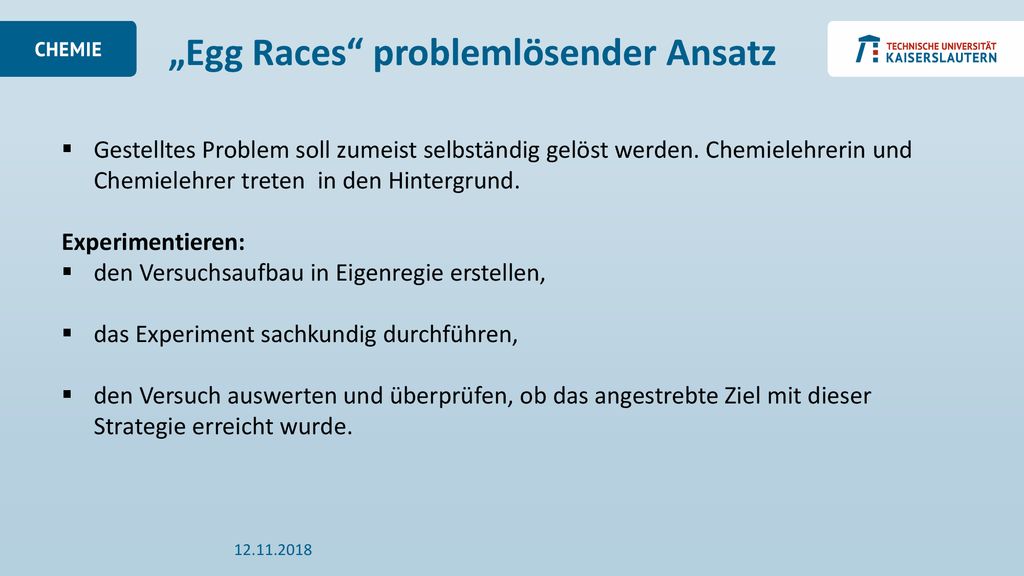 CHEMIE

„Egg Races“ problemlösender Ansatz

TECHNISCHE UNIVERSITÄT KAISERSLAUTERN

▪ Gestelltes Problem soll zumeist selbständig gelöst werden. Chemielehrerin und Chemielehrer treten in den Hintergrund.

Experimentieren:
▪ den Versuchsaufbau in Eigenregie erstellen,

▪ das Experiment sachkundig durchführen,

▪ den Versuch auswerten und überprüfen, ob das angestrebte Ziel mit dieser Strategie erreicht wurde.

12.11.2018